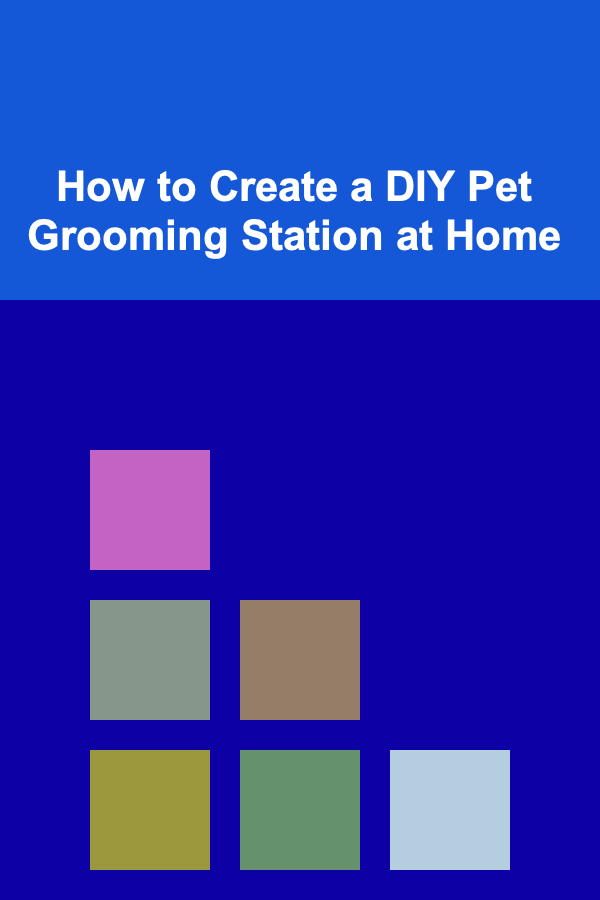 How to Create a DIY Pet Grooming Station at Home